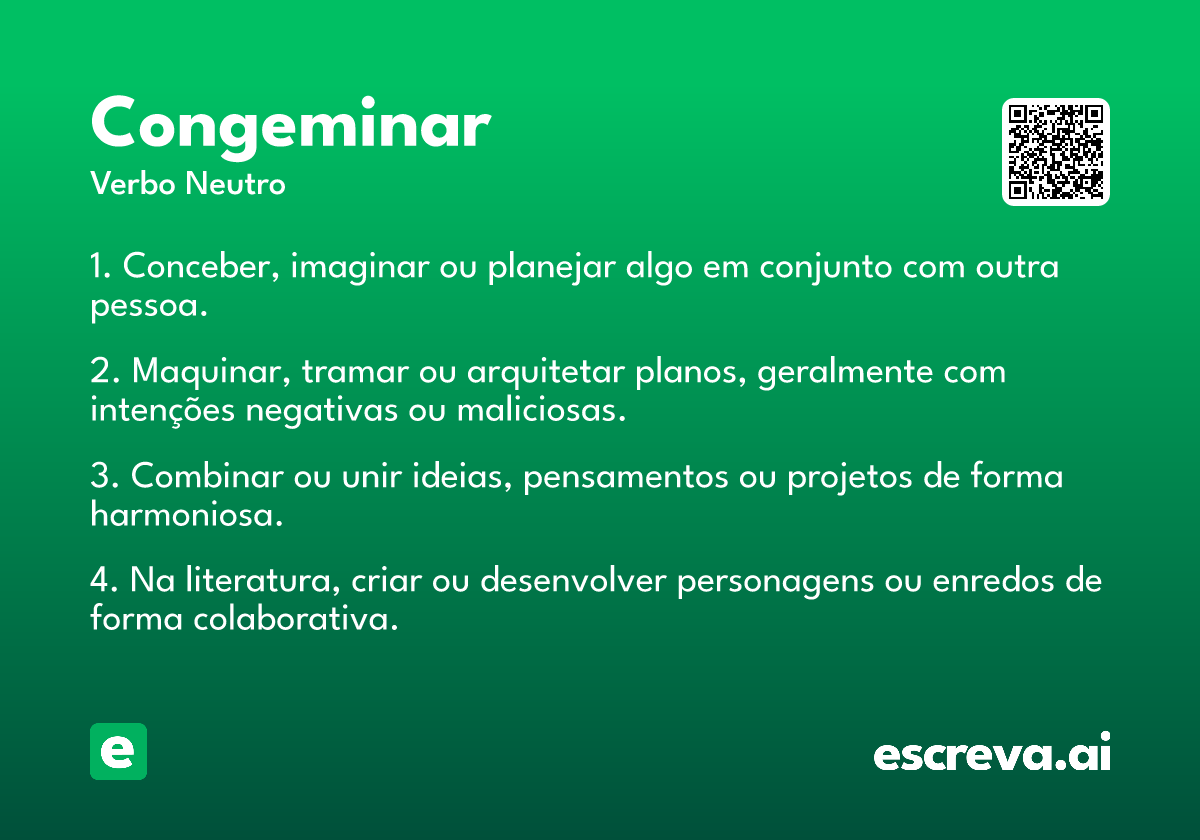 Congeminar
Verbo Neutro

1. Conceber, imaginar ou planejar algo em conjunto com outra pessoa.

2. Maquinar, tramar ou arquitetar planos, geralmente com intenções negativas ou maliciosas.

3. Combinar ou unir ideias, pensamentos ou projetos de forma harmoniosa.

4. Na literatura, criar ou desenvolver personagens ou enredos de forma colaborativa.

e

escreva.ai